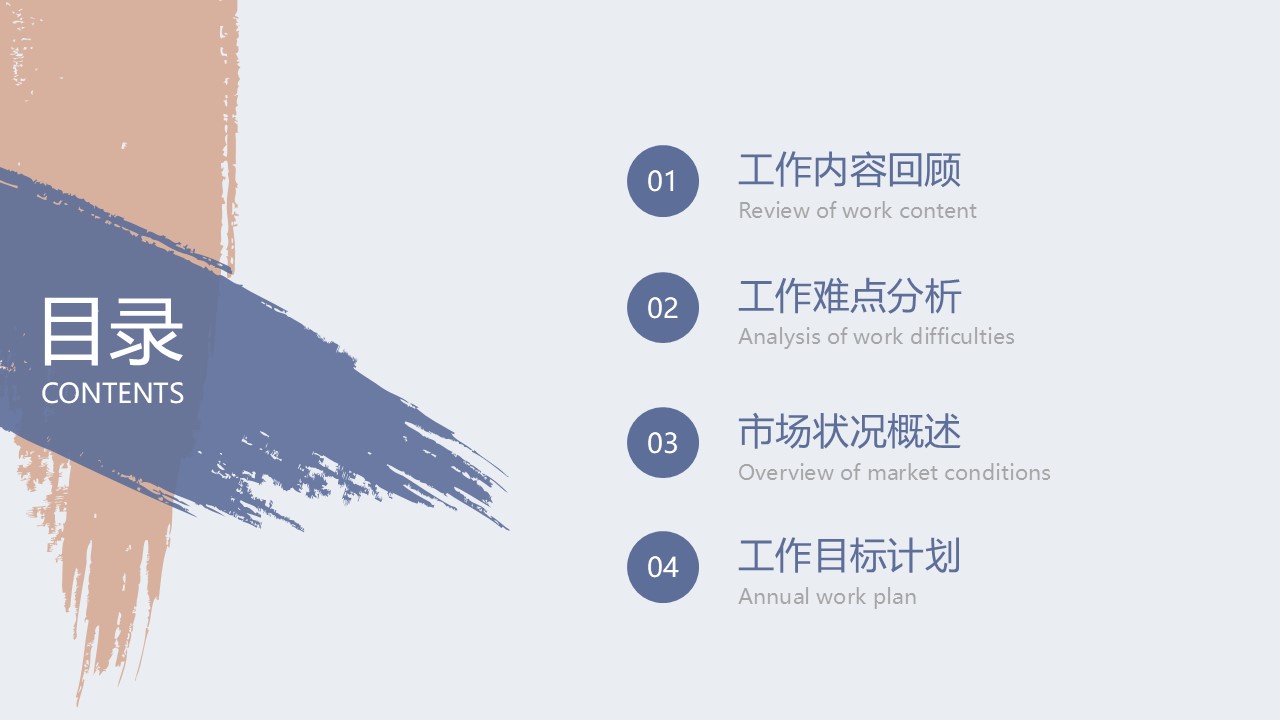 目录
CONTENTS

01
工作内容回顾
Review of work content

02
工作难点分析
Analysis of work difficulties

03
市场状况概述
Overview of market conditions

04
工作目标计划
Annual work plan